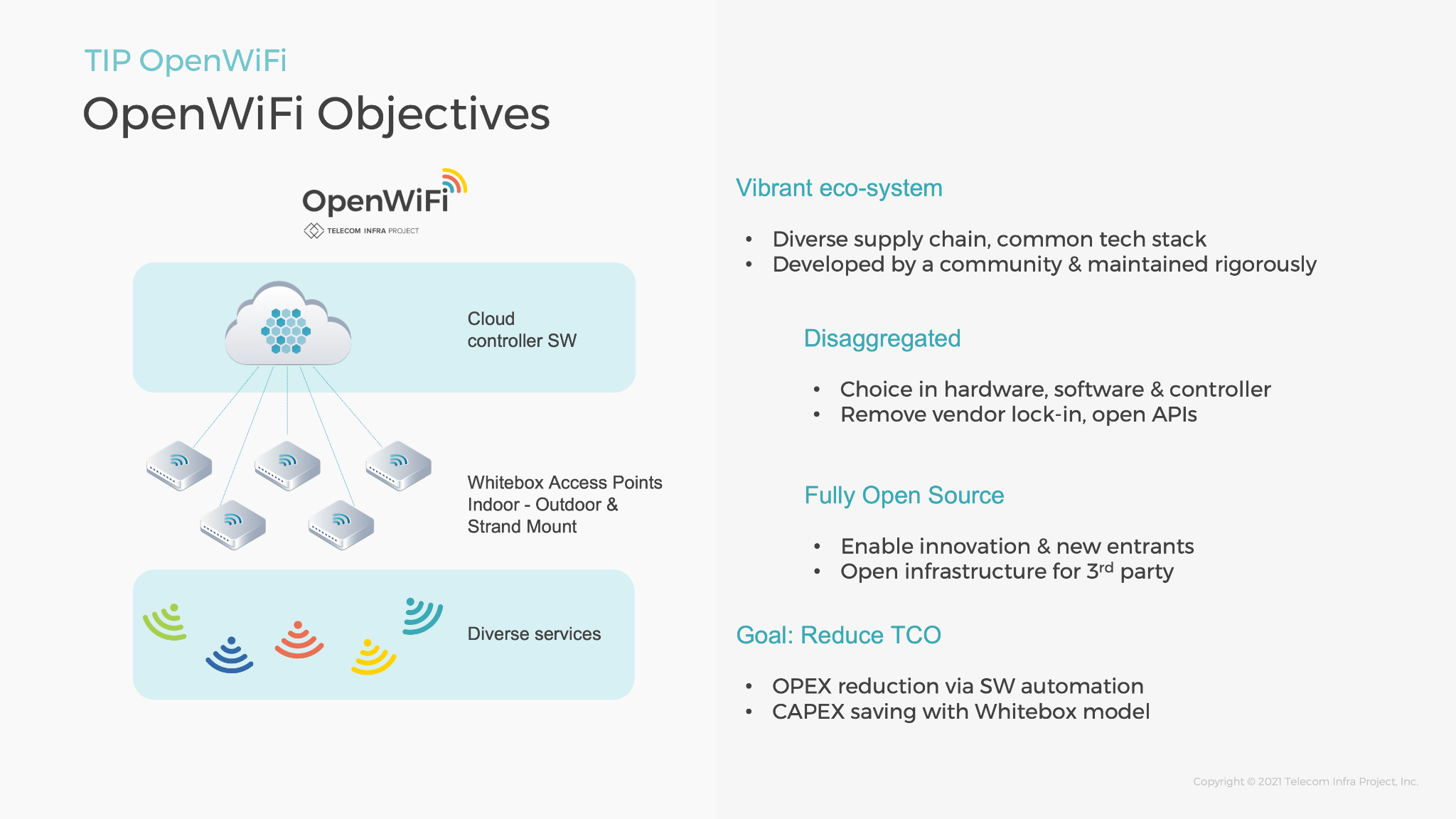 TIP OpenWiFi

OpenWiFi Objectives

OpenWiFi
TELECOM INFRA PROJECT

Cloud controller SW

Whitebox Access Points Indoor - Outdoor & Strand Mount

Diverse services

Vibrant eco-system

• Diverse supply chain, common tech stack
• Developed by a community & maintained rigorously

Disaggregated

• Choice in hardware, software & controller
• Remove vendor lock-in, open APIs

Fully Open Source

• Enable innovation & new entrants
• Open infrastructure for 3$^{rd}$ party

Goal: Reduce TCO

• OPEX reduction via SW automation
• CAPEX saving with Whitebox model

Copyright © 2021 Telecom Infra Project, Inc.